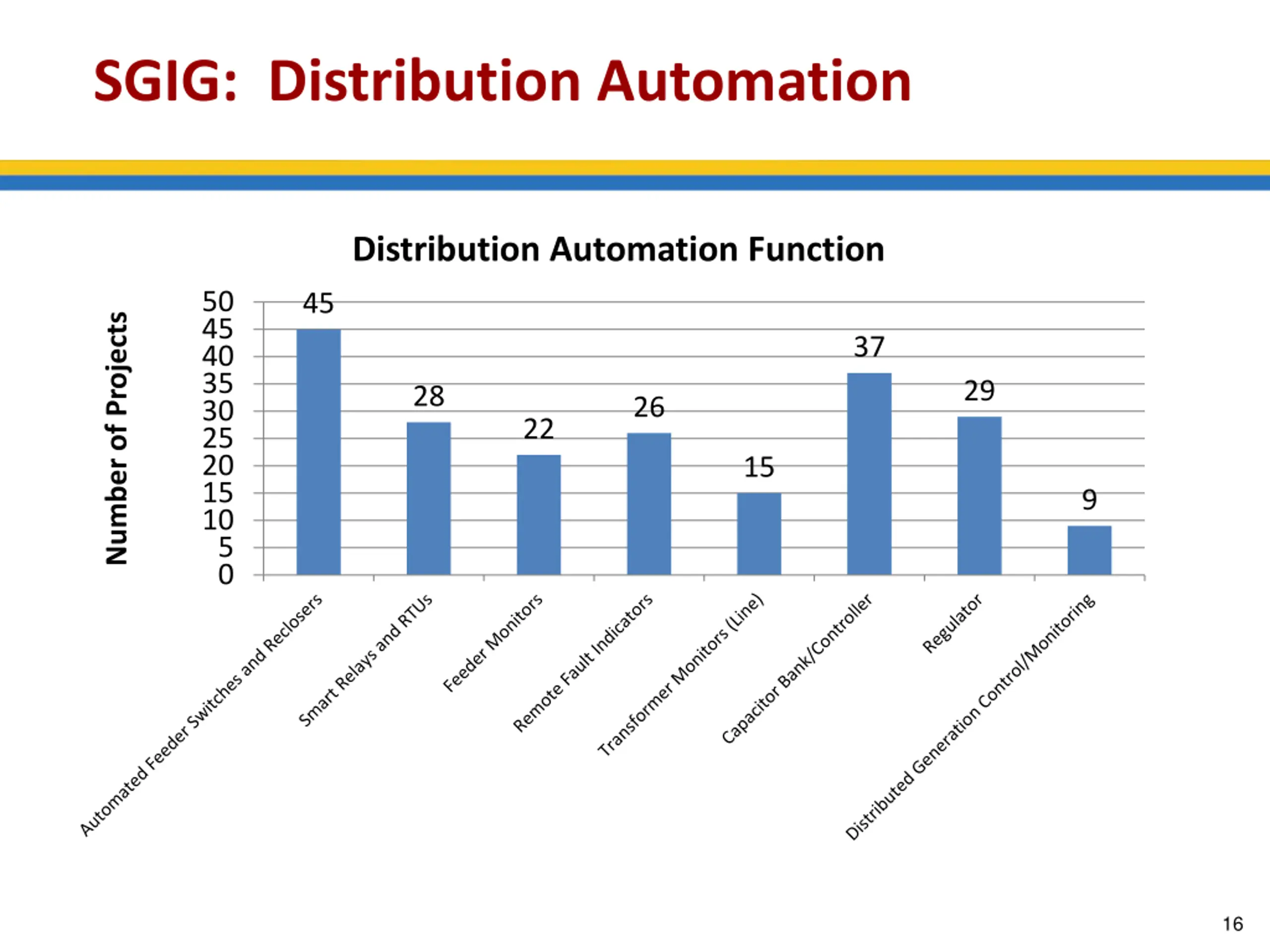 SGIG: Distribution Automation

Distribution Automation Function

Number of Projects

50
45
40
35
30
25
20
15
10
5
0

45
28
22
26
15
37
29
9

Automated Feeder Switches and Reclosers
Smart Relays and RTUs
Feeder Monitors
Remote Fault Indicators
Transformer Monitors (Line)
Capacitor Bank/Controller
Regulator
Distributed Generation Control/Monitoring

16